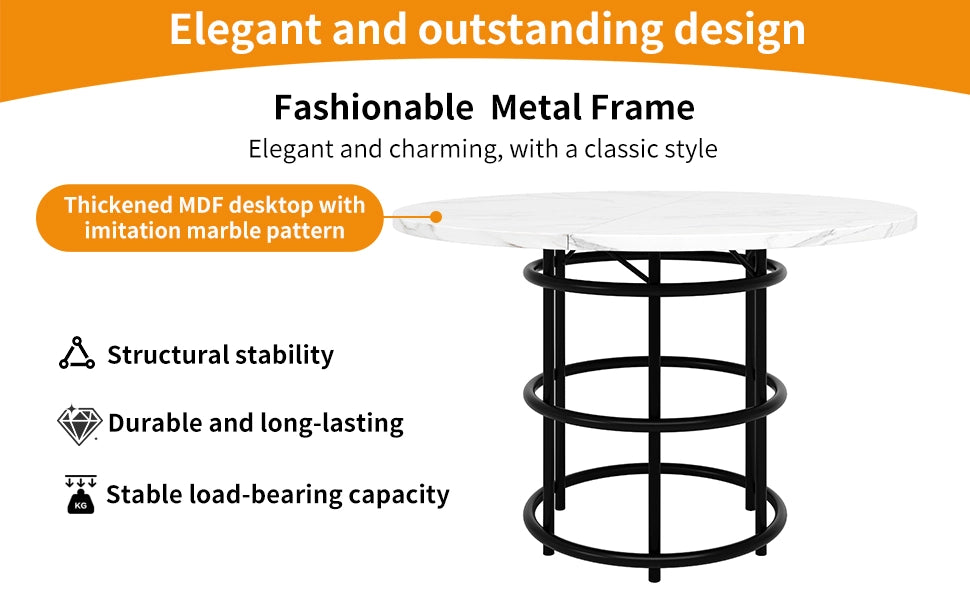 Elegant and outstanding design

Fashionable Metal Frame

Elegant and charming, with a classic style

Thickened MDF desktop with imitation marble pattern

Structural stability

Durable and long-lasting

KG

Stable load-bearing capacity